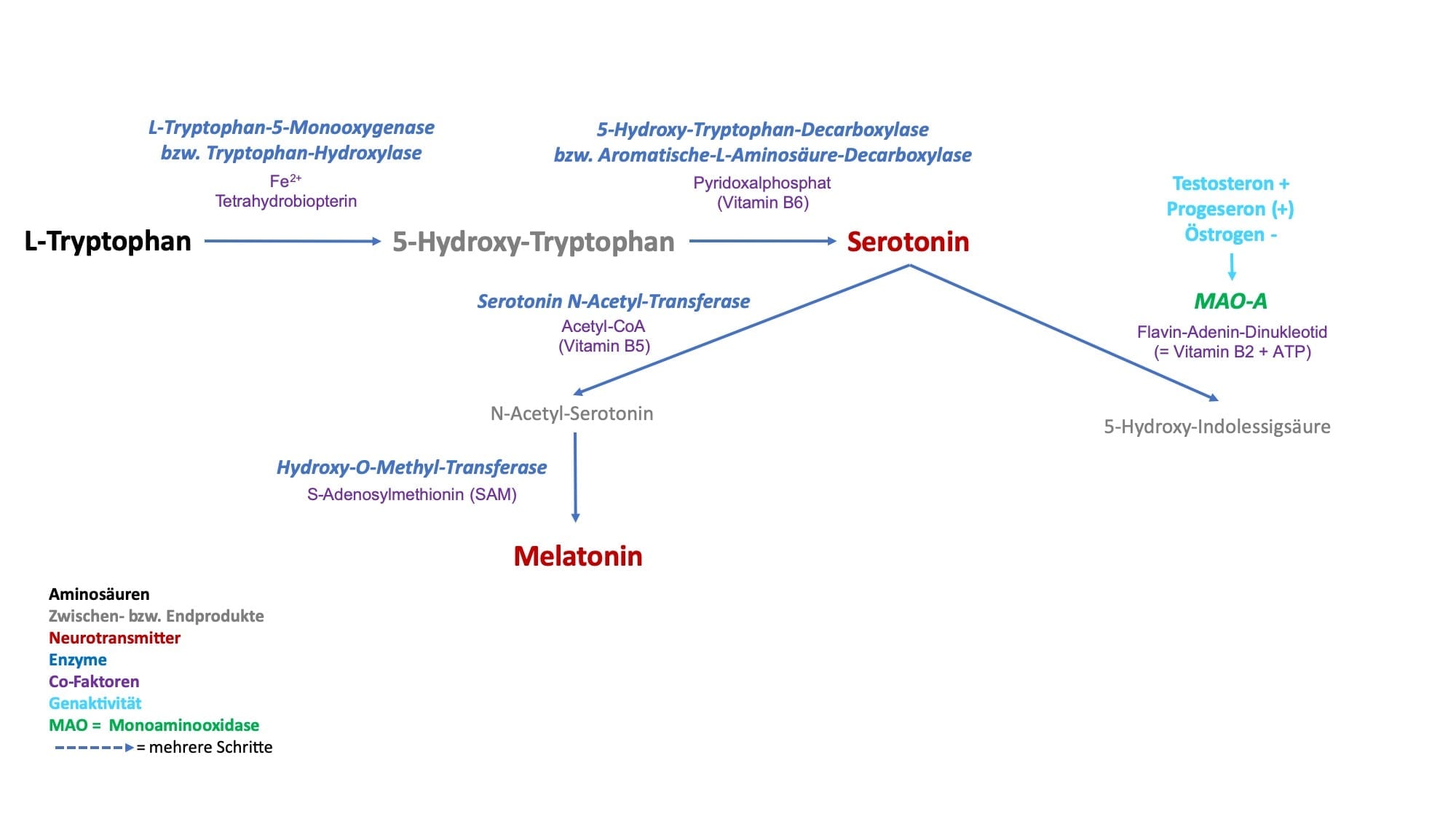 L-Tryptophan-5-Monooxygenase
bzw. Tryptophan-Hydroxylase

$Fe^{2+}$
Tetrahydrobiopterin

5-Hydroxy-Tryptophan-Decarboxylase
bzw. Aromatische-L-Aminosäure-Decarboxylase

Pyridoxalphosphat
(Vitamin B6)

Testosteron +
Progeseron (+)
Östrogen -

L-Tryptophan

5-Hydroxy-Tryptophan

Serotonin

Serotonin N-Acetyl-Transferase
Acetyl-CoA
(Vitamin B5)

MAO-A
Flavin-Adenin-Dinukleotid
(= Vitamin B2 + ATP)

N-Acetyl-Serotonin

5-Hydroxy-Indolessigsäure

Hydroxy-O-Methyl-Transferase
S-Adenosylmethionin (SAM)

Melatonin

Aminosäuren
Zwischen- bzw. Endprodukte
Neurotransmitter
Enzyme
Co-Faktoren
Genaktivität
MAO = Monoaminooxidase
= mehrere Schritte